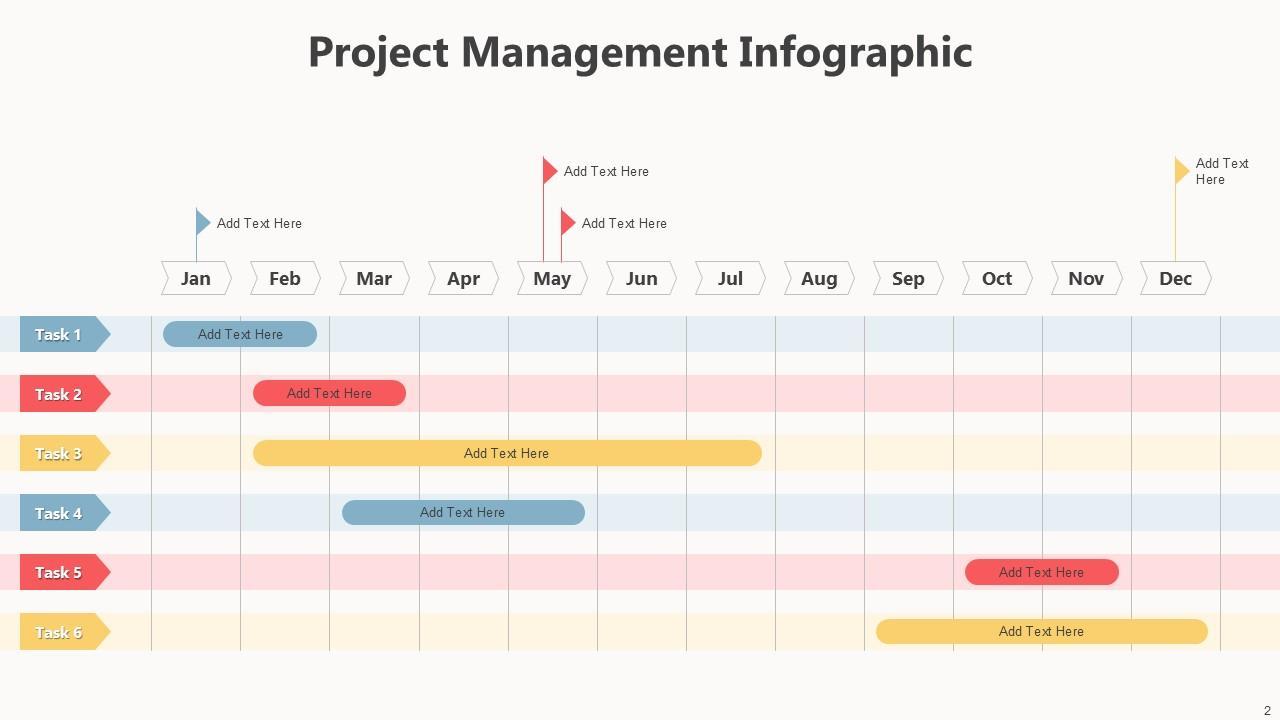 Project Management Infographic

Add Text Here

Add Text Here

Add Text Here

Add Text Here

Jan Feb Mar Apr May Jun Jul Aug Sep Oct Nov Dec

Task 1 Add Text Here

Task 2 Add Text Here

Task 3 Add Text Here

Task 4 Add Text Here

Task 5 Add Text Here

Task 6 Add Text Here

2